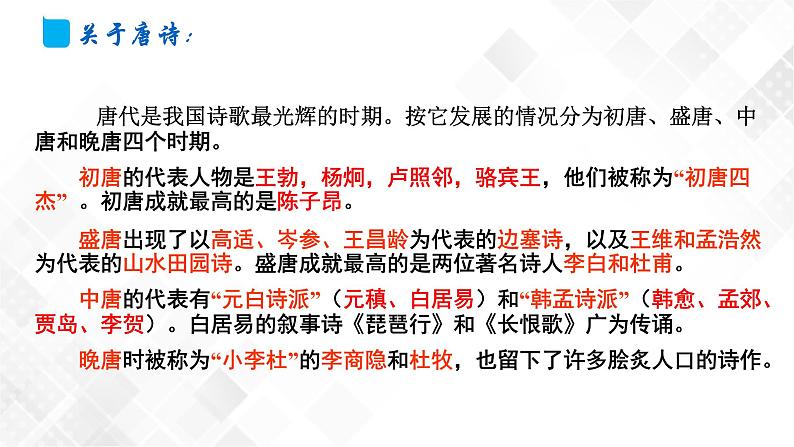 关于唐诗：

唐代是我国诗歌最光辉的时期。按它发展的情况分为初唐、盛唐、中唐和晚唐四个时期。

初唐的代表人物是王勃，杨炯，卢照邻，骆宾王，他们被称为“初唐四杰”。初唐成就最高的是陈子昂。

盛唐出现了以高适、岑参、王昌龄为代表的边塞诗，以及王维和孟浩然为代表的山水田园诗。盛唐成就最高的是两位著名诗人李白和杜甫。

中唐的代表有“元白诗派”（元稹、白居易）和“韩孟诗派”（韩愈、孟郊、贾岛、李贺）。白居易的叙事诗《琵琶行》和《长恨歌》广为传诵。

晚唐时被称为“小李杜”的李商隐和杜牧，也留下了许多脍炙人口的诗作。